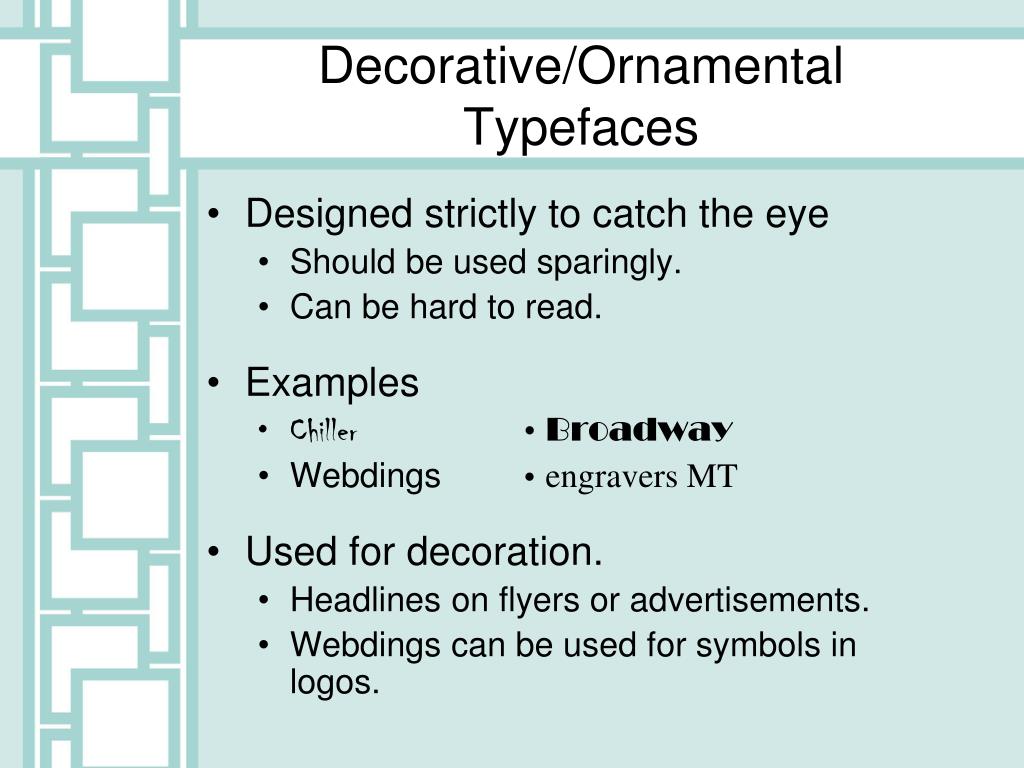 Decorative/Ornamental Typefaces

• Designed strictly to catch the eye
  • Should be used sparingly.
  • Can be hard to read.

• Examples
  • Chiller
  • Webdings
  • Broadway
  • engravers MT

• Used for decoration.
  • Headlines on flyers or advertisements.
  • Webdings can be used for symbols in logos.